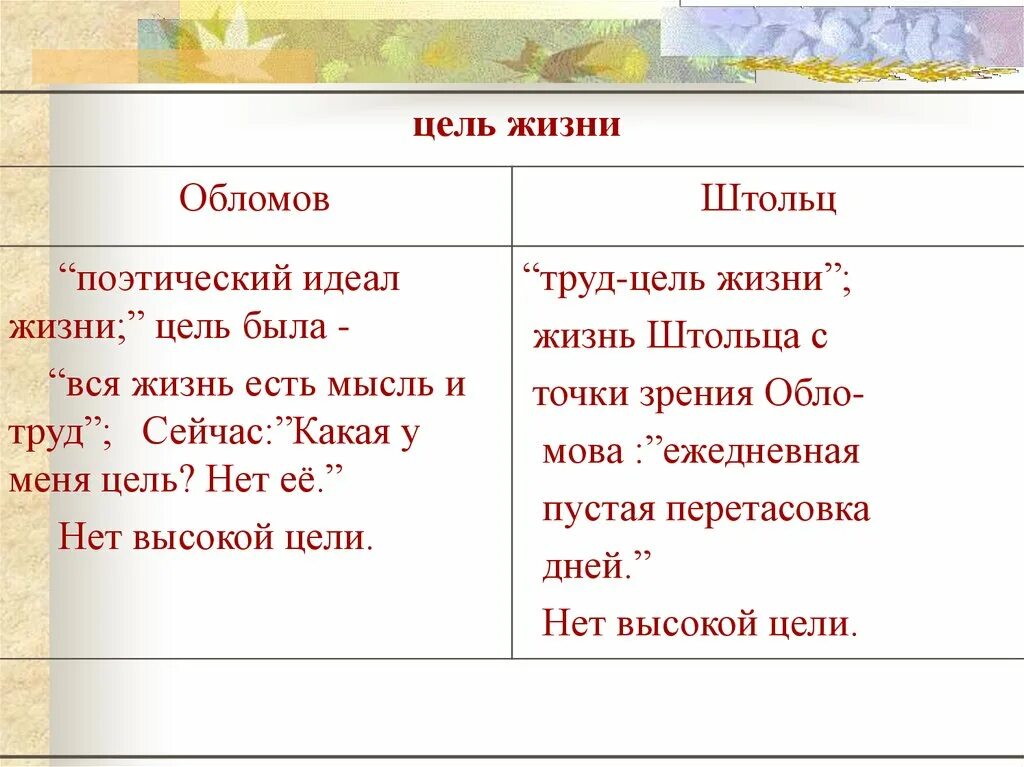 цель жизни

| Обломов | Штольц |
|---|---|
| “поэтический идеал жизни;” цель была - “вся жизнь есть мысль и труд”; Сейчас:”Какая у меня цель? Нет её.” Нет высокой цели. | “труд-цель жизни”; жизнь Штольца с точки зрения Обломова :”ежедневная пустая перетасовка дней.” Нет высокой цели. |